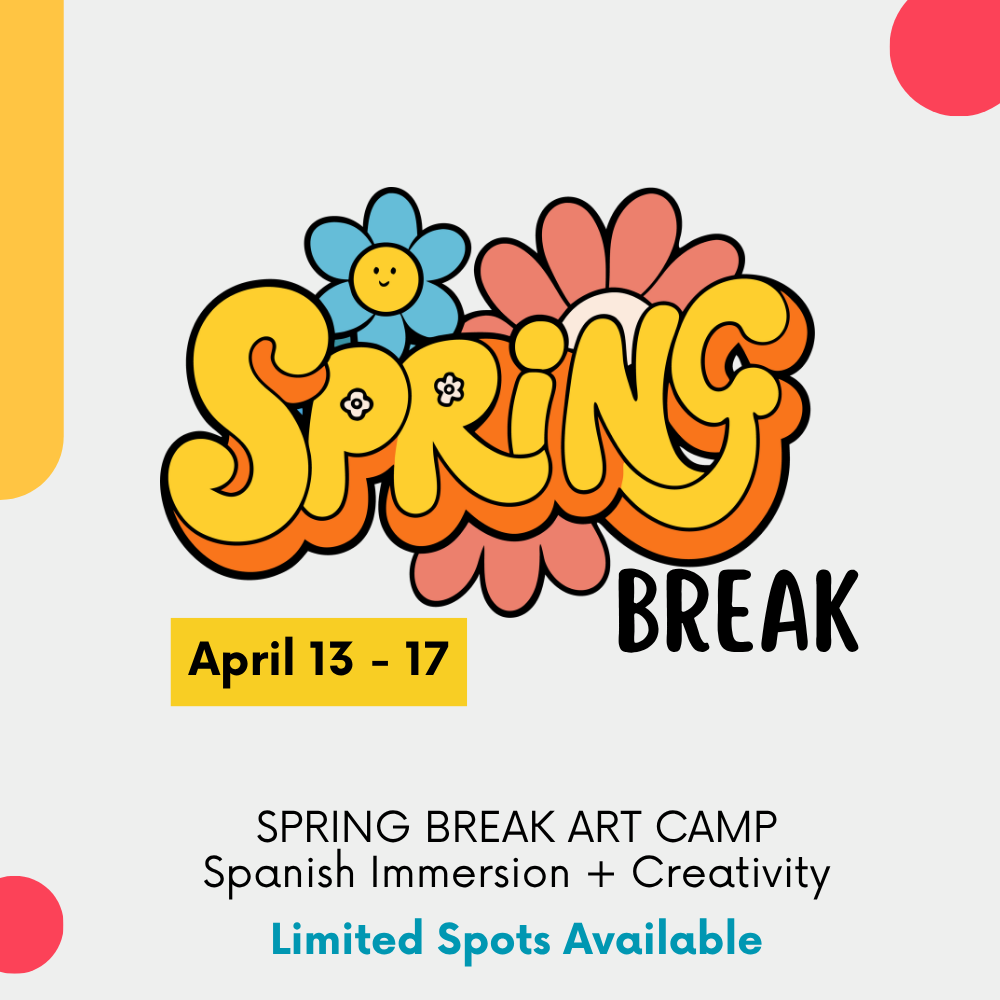 SPRiNG
BREAK

April 13 - 17

SPRING BREAK ART CAMP
Spanish Immersion + Creativity

Limited Spots Available